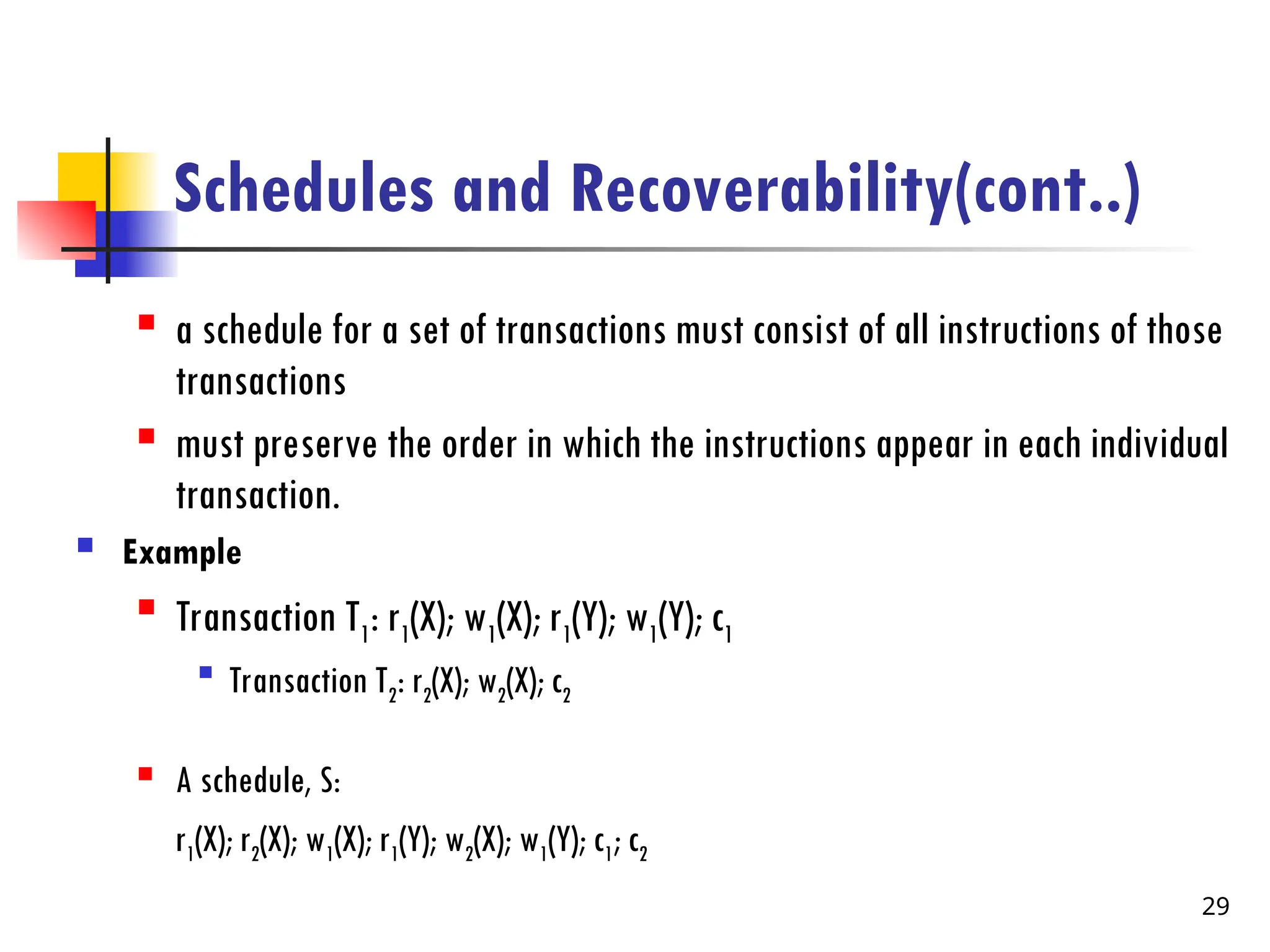 Schedules and Recoverability(cont..)

a schedule for a set of transactions must consist of all instructions of those transactions

must preserve the order in which the instructions appear in each individual transaction.

Example

Transaction $T_1$: $r_1(X)$; $w_1(X)$; $r_1(Y)$; $w_1(Y)$; $c_1$

Transaction $T_2$: $r_2(X)$; $w_2(X)$; $c_2$

A schedule, S:

$r_1(X)$; $r_2(X)$; $w_1(X)$; $r_1(Y)$; $w_2(X)$; $w_1(Y)$; $c_1$; $c_2$

29